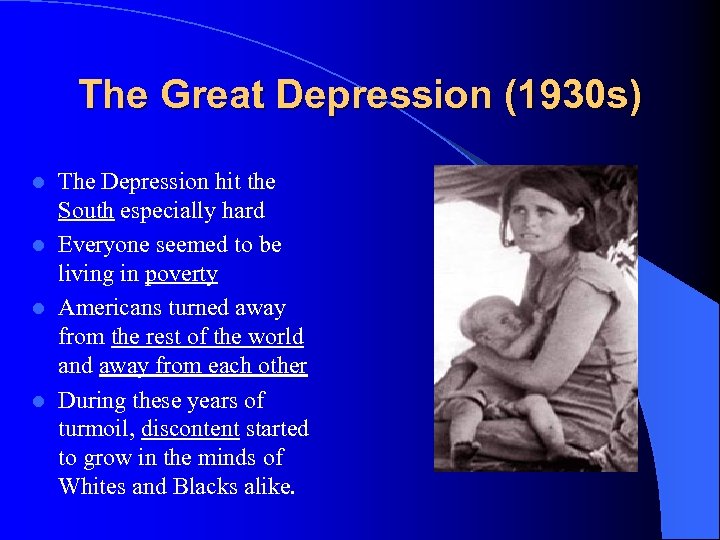 The Great Depression (1930s)

- The Depression hit the South especially hard
- Everyone seemed to be living in poverty
- Americans turned away from the rest of the world and away from each other
- During these years of turmoil, discontent started to grow in the minds of Whites and Blacks alike.